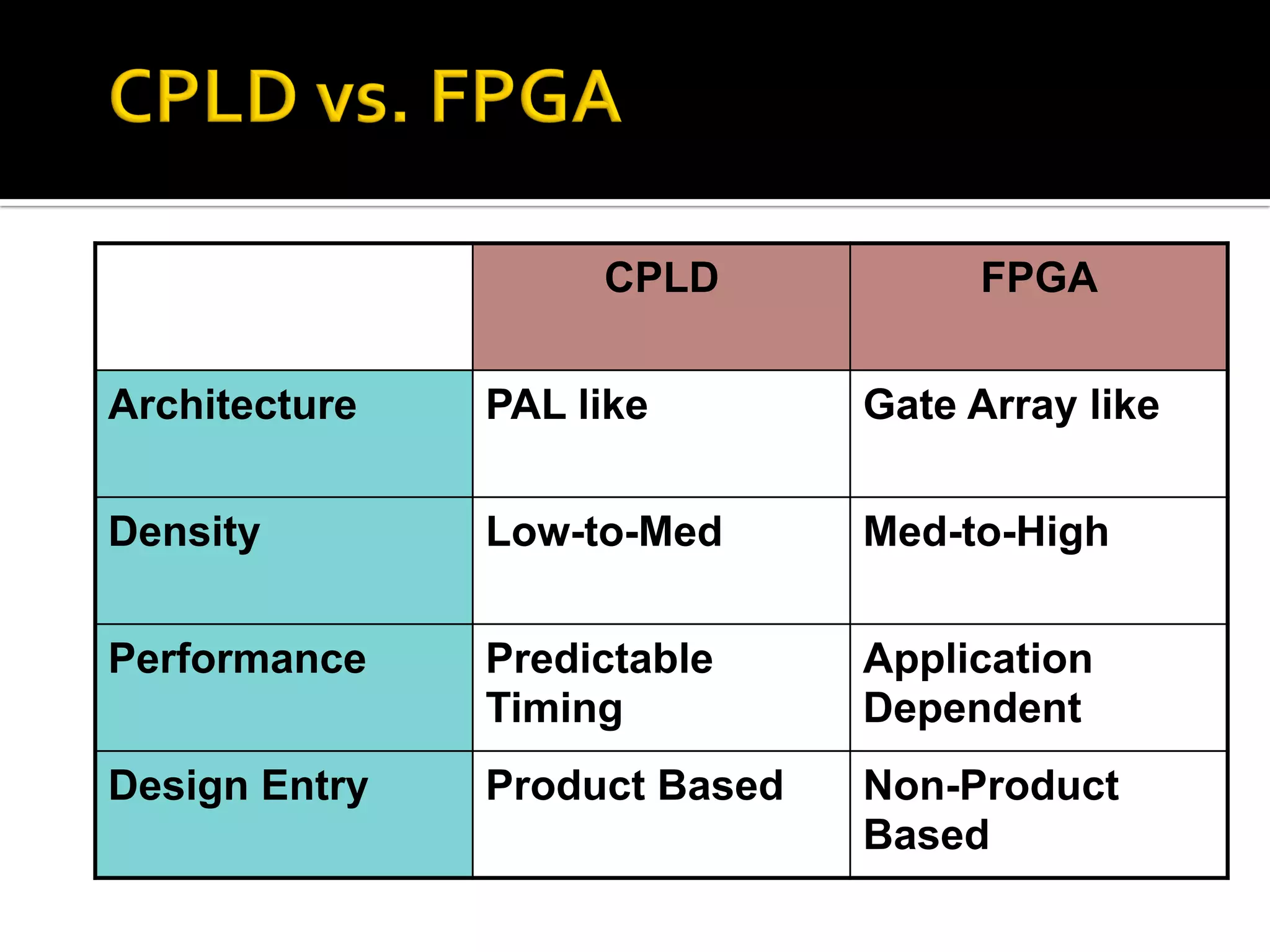 CPLD vs. FPGA

| | CPLD | FPGA |
|---|---|---|
| Architecture | PAL like | Gate Array like |
| Density | Low-to-Med | Med-to-High |
| Performance | Predictable Timing | Application Dependent |
| Design Entry | Product Based | Non-Product Based |